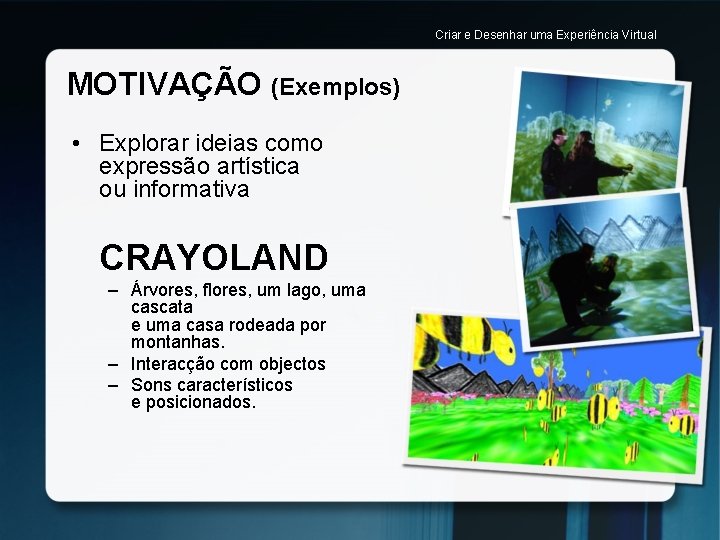 Criar e Desenhar uma Experiência Virtual

MOTIVAÇÃO (Exemplos)

• Explorar ideias como expressão artística ou informativa

CRAYOLAND

– Árvores, flores, um lago, uma cascata e uma casa rodeada por montanhas.
– Interacção com objectos
– Sons característicos e posicionados.